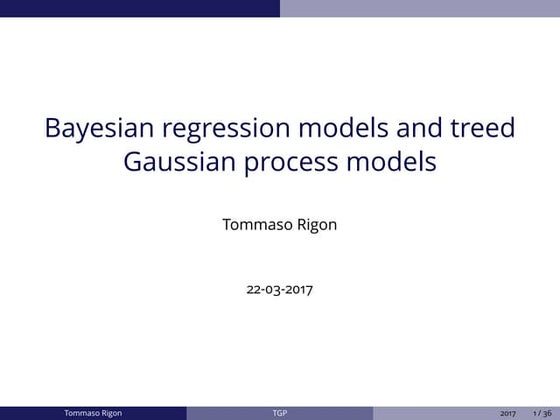 Bayesian regression models and treed Gaussian process models

Tommaso Rigon

22-03-2017

Tommaso Rigon TGP 2017 1 / 36